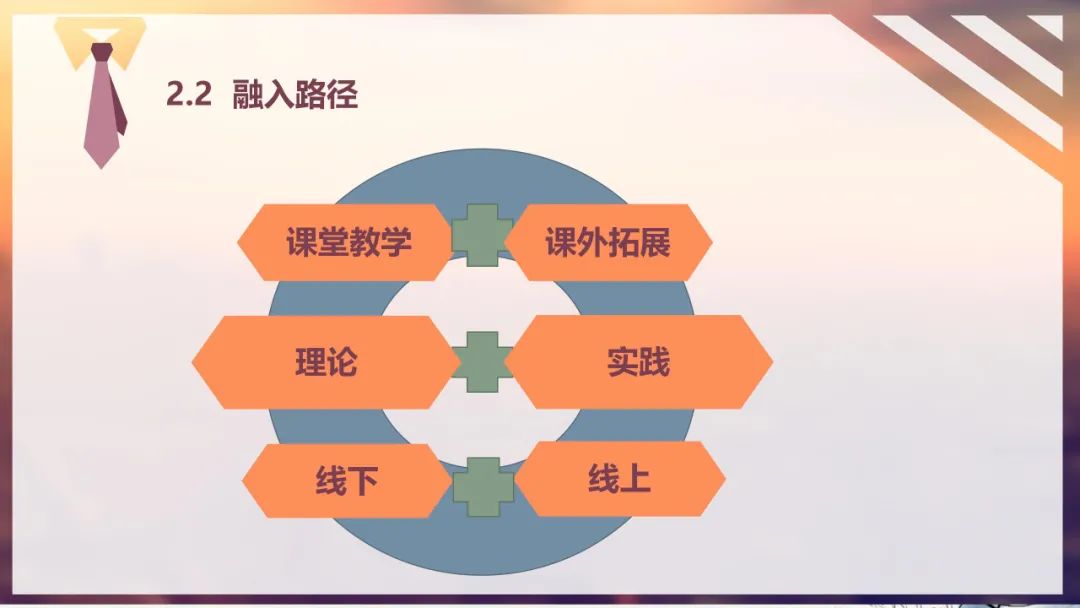 2.2 融入路径

课堂教学 课外拓展

理论 实践

线下 线上